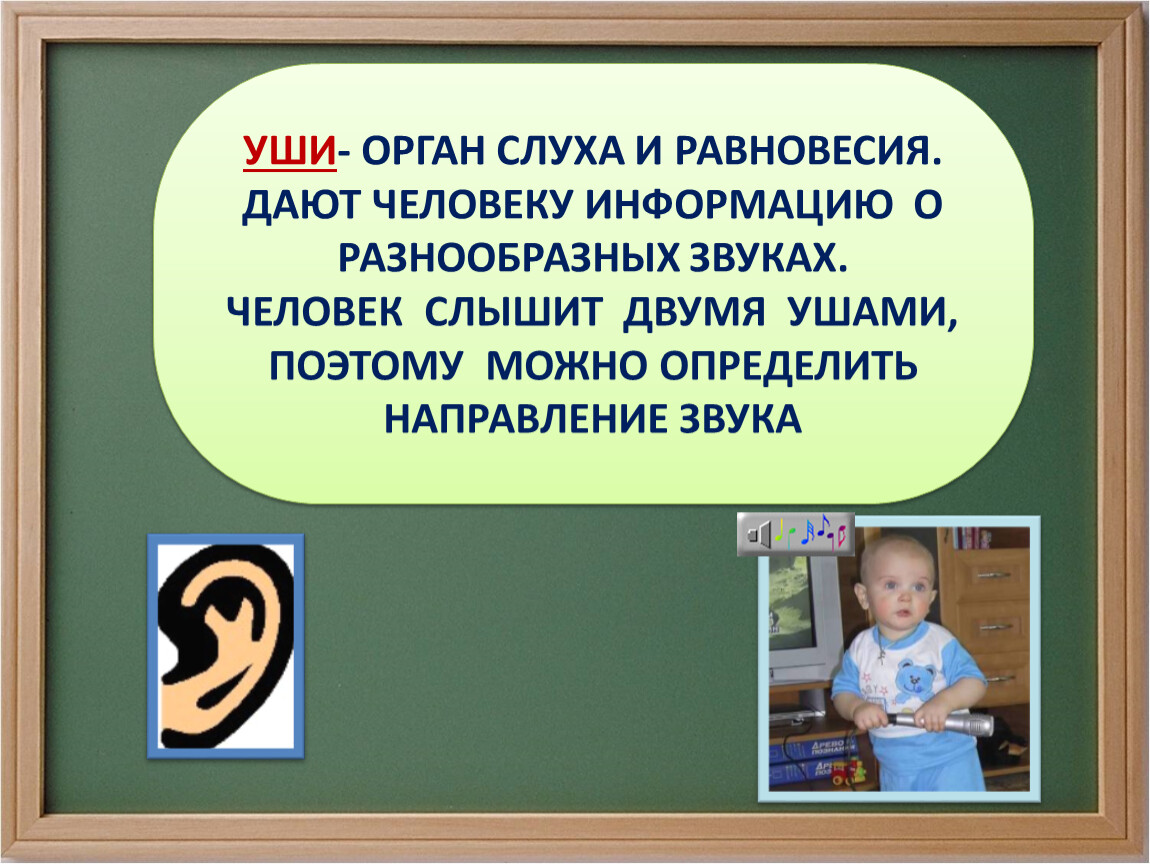 УШИ- ОРГАН СЛУХА И РАВНОВЕСИЯ. ДАЮТ ЧЕЛОВЕКУ ИНФОРМАЦИЮ О РАЗНООБРАЗНЫХ ЗВУКАХ.
ЧЕЛОВЕК СЛЫШИТ ДВУМЯ УШАМИ, ПОЭТОМУ МОЖНО ОПРЕДЕЛИТЬ НАПРАВЛЕНИЕ ЗВУКА